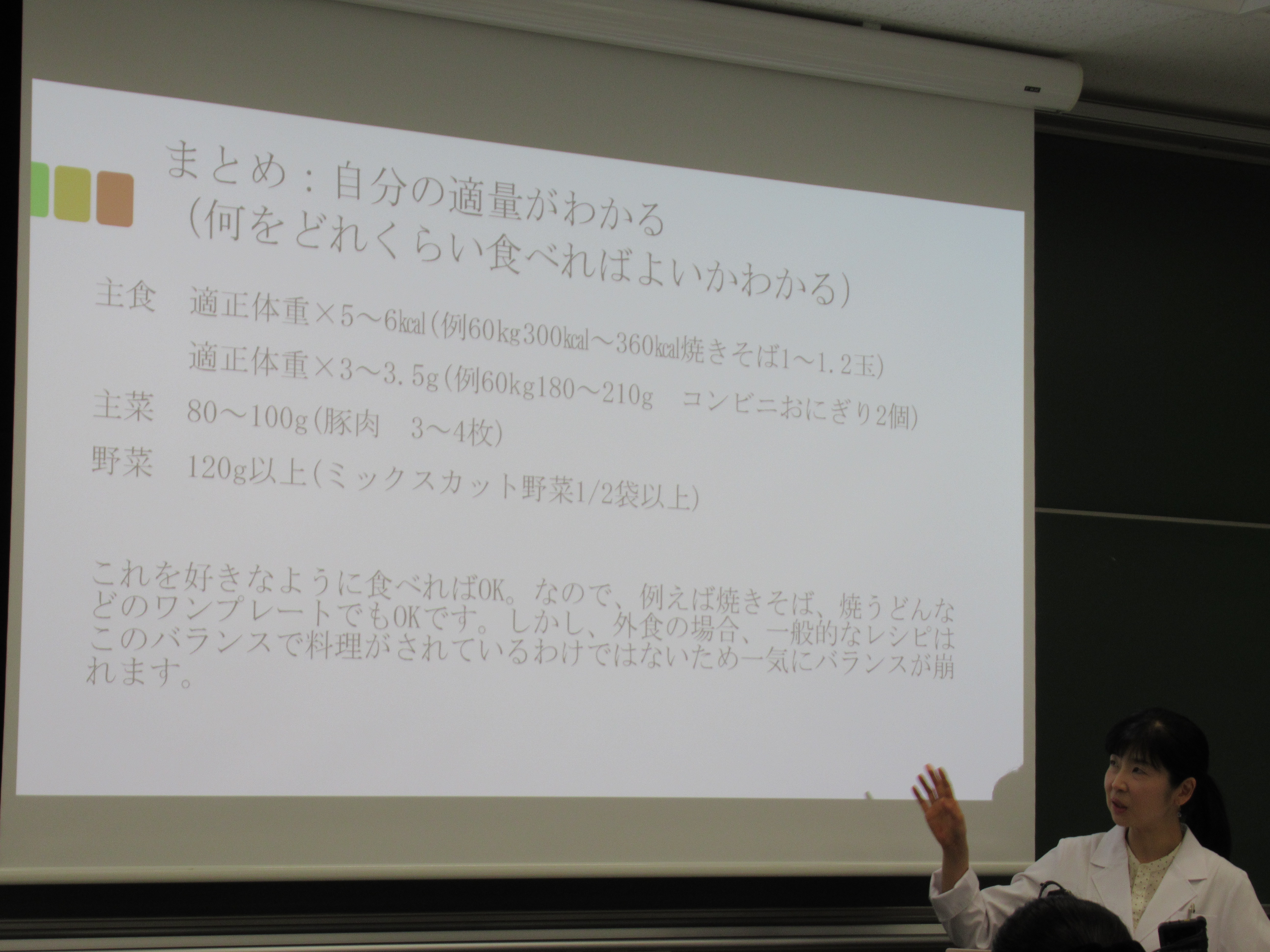 まとめ：自分の適量がわかる
（何をどれくらい食べればよいかわかる）

主食　適正体重×5～6kcal（例60kg300kcal～360kcal焼きそば1～1.2玉）
適正体重×3～3.5g（例60kg180～210g　コンビニおにぎり2個）

主菜　80～100g（豚肉　3～4枚）

野菜　120g以上（ミックスカット野菜1/2袋以上）

これを好きなように食べればOK。なので、例えば焼きそば、焼うどんなどのワンプレートでもOKです。しかし、外食の場合、一般的なレシピはこのバランスで料理がされているわけではないため一気にバランスが崩れます。